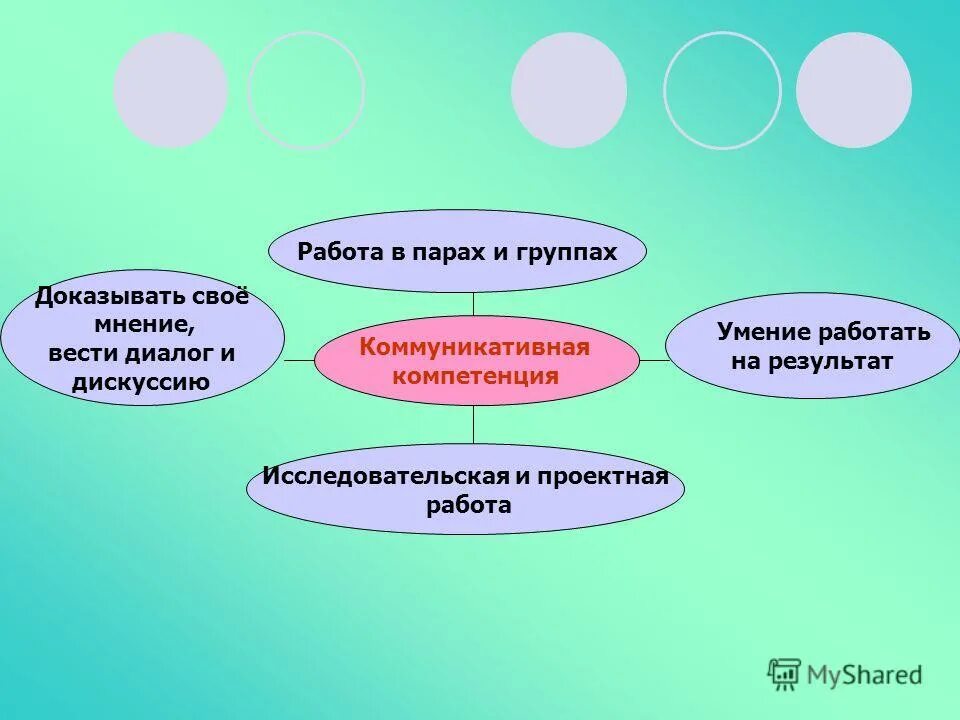 Работа в парах и группах

Доказывать своё мнение, вести диалог и дискуссию

Коммуникативная компетенция

Умение работать на результат

Исследовательская и проектная работа

MyShared